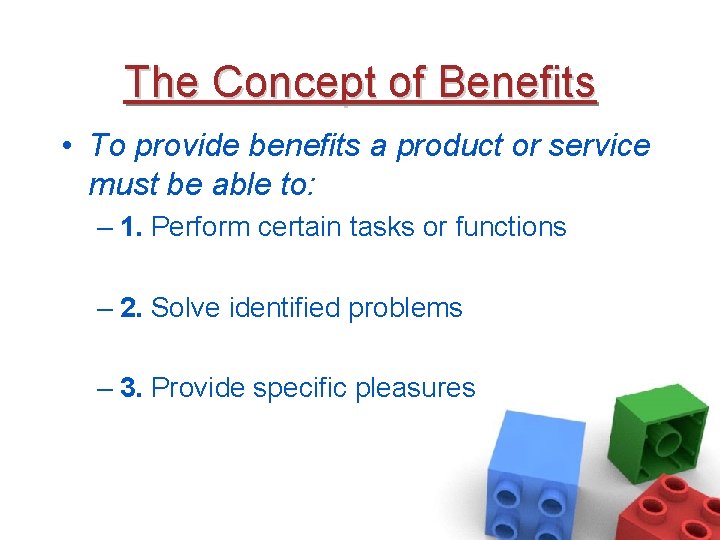 The Concept of Benefits

• To provide benefits a product or service must be able to:

– 1. Perform certain tasks or functions

– 2. Solve identified problems

– 3. Provide specific pleasures